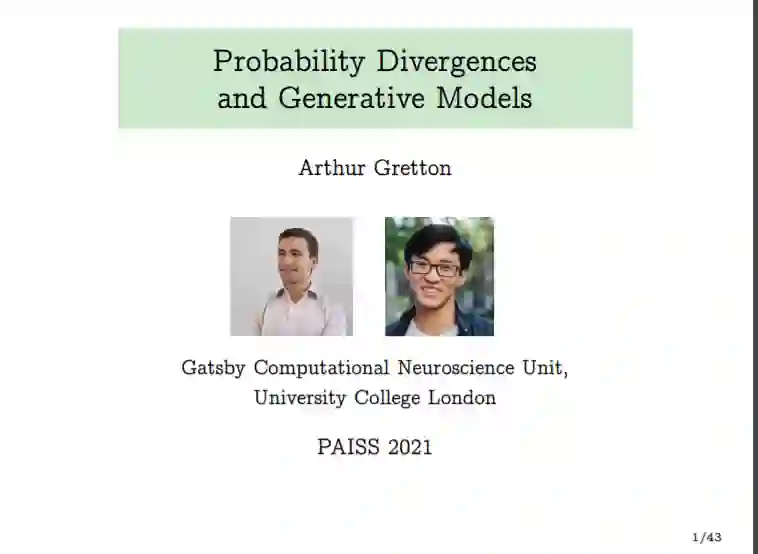 Probability Divergences and Generative Models

Arthur Gretton

Gatsby Computational Neuroscience Unit, University College London

PAISS 2021

1/43